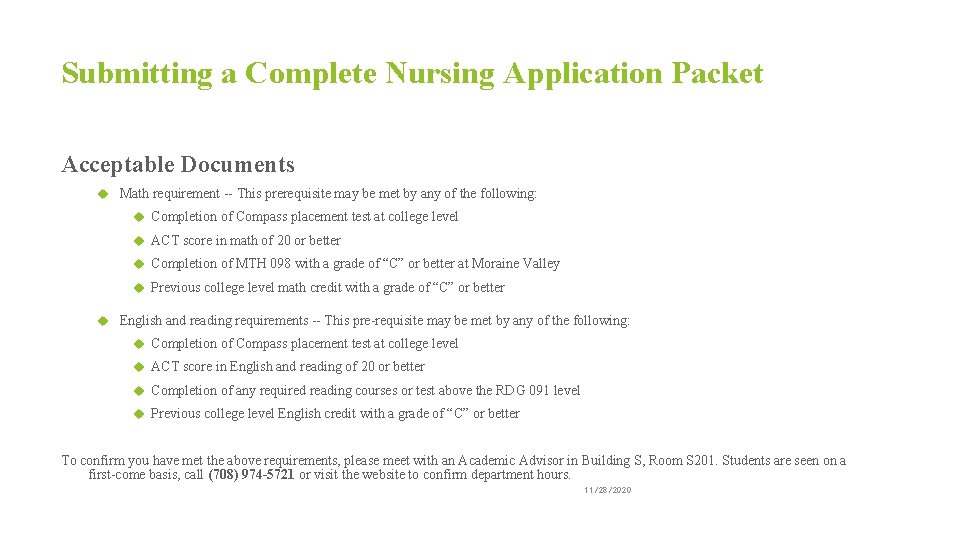 Submitting a Complete Nursing Application Packet

Acceptable Documents

Math requirement -- This prerequisite may be met by any of the following:

Completion of Compass placement test at college level

ACT score in math of 20 or better

Completion of MTH 098 with a grade of "C" or better at Moraine Valley

Previous college level math credit with a grade of "C" or better

English and reading requirements -- This pre-requisite may be met by any of the following:

Completion of Compass placement test at college level

ACT score in English and reading of 20 or better

Completion of any required reading courses or test above the RDG 091 level

Previous college level English credit with a grade of "C" or better

To confirm you have met the above requirements, please meet with an Academic Advisor in Building S, Room S201. Students are seen on a first-come basis, call (708) 974-5721 or visit the website to confirm department hours.

11/28/2020